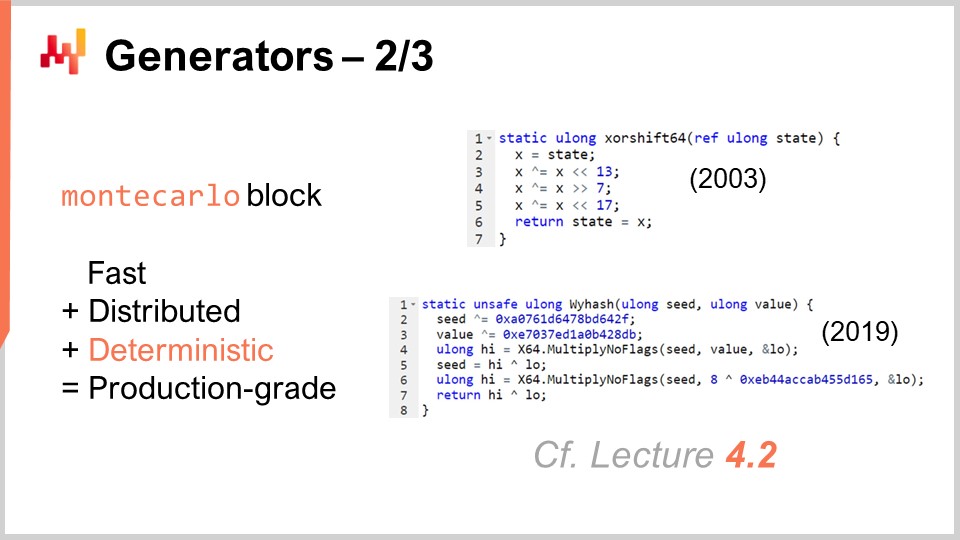 Generators – 2/3

montecarlo block

Fast
+ Distributed
+ Deterministic
= Production-grade

1 static ulong xorshift64(ref ulong state) {
2   x = state;
3   x ^= x << 13;
4   x ^= x >> 7;
5   x ^= x << 17;
6   return state = x;
7 }

(2003)

1 static unsafe ulong Wyhash(ulong seed, ulong value) {
2   seed ^= 0xa0761d6478bd642f;
3   value ^= 0xe7037ed1a0b428db;
4   ulong hi = X64.MultiplyNoFlags(seed, value, &lo);
5   seed = hi ^ lo;
6   ulong hi = X64.MultiplyNoFlags(seed, 8 ^ 0xeb44accab455d165, &lo);
7   return hi ^ lo;
8 }

(2019)

Cf. Lecture 4.2